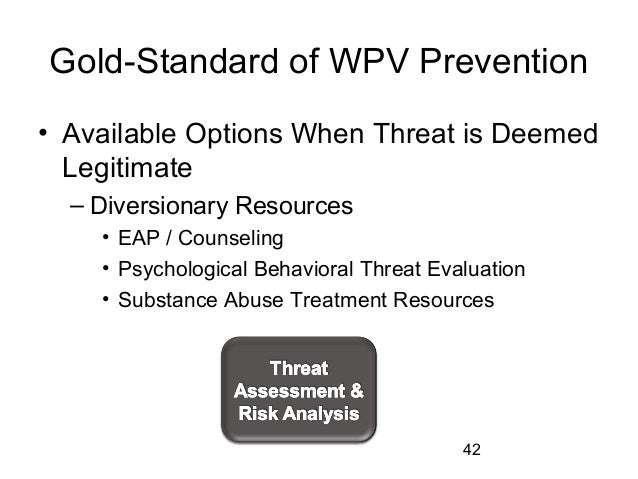 Gold-Standard of WPV Prevention

• Available Options When Threat is Deemed Legitimate

– Diversionary Resources

• EAP / Counseling
• Psychological Behavioral Threat Evaluation
• Substance Abuse Treatment Resources

Threat Assessment & Risk Analysis

42